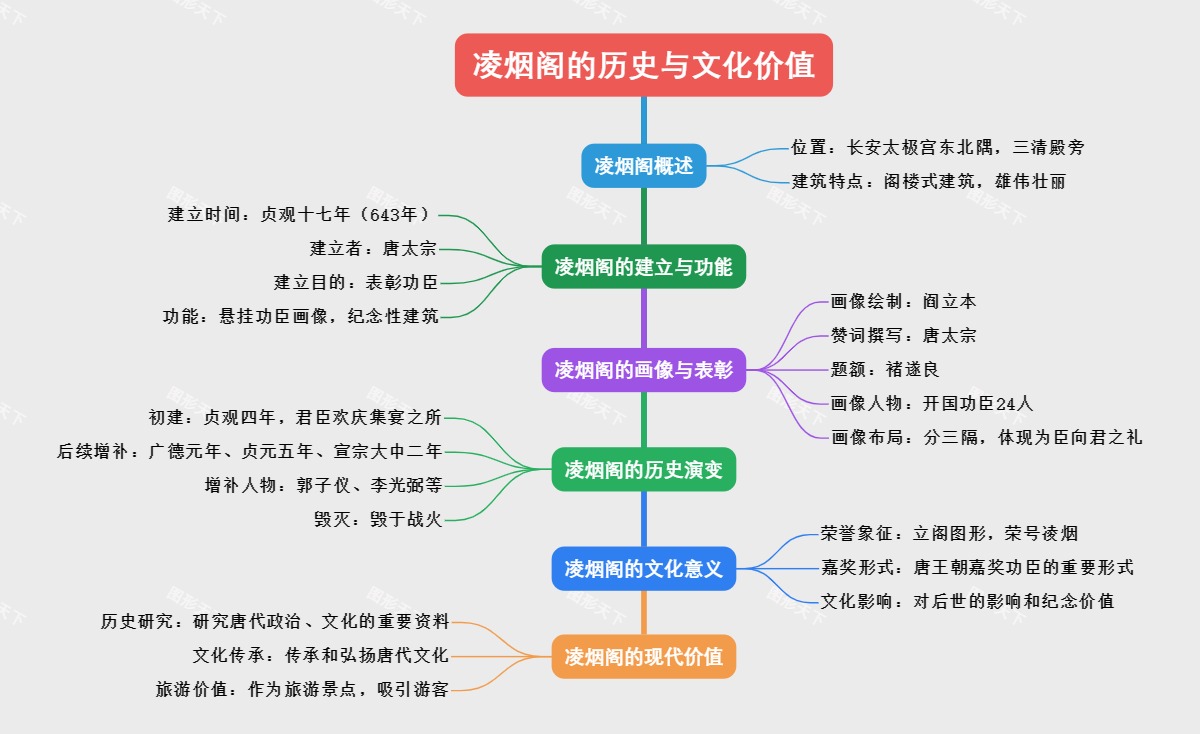 凌烟阁的历史与文化价值

凌烟阁概述
位置：长安太极宫东北隅，三清殿旁
建筑特点：阁楼式建筑，雄伟壮丽

凌烟阁的建立与功能
建立时间：贞观十七年（643年）
建立者：唐太宗
建立目的：表彰功臣
功能：悬挂功臣画像，纪念性建筑

凌烟阁的画像与表彰
画像绘制：阎立本
赞词撰写：唐太宗
题额：褚遂良
画像人物：开国功臣24人
画像布局：分三隔，体现为臣向君之礼

凌烟阁的历史演变
初建：贞观四年，君臣欢庆集宴之所
后续增补：广德元年、贞元五年、宣宗大中二年
增补人物：郭子仪、李光弼等
毁灭：毁于战火

凌烟阁的文化意义
荣誉象征：立阁图形，荣号凌烟
嘉奖形式：唐王朝嘉奖功臣的重要形式
文化影响：对后世的影响和纪念价值

凌烟阁的现代价值
历史研究：研究唐代政治、文化的重要资料
文化传承：传承和弘扬唐代文化
旅游价值：作为旅游景点，吸引游客

图形天下